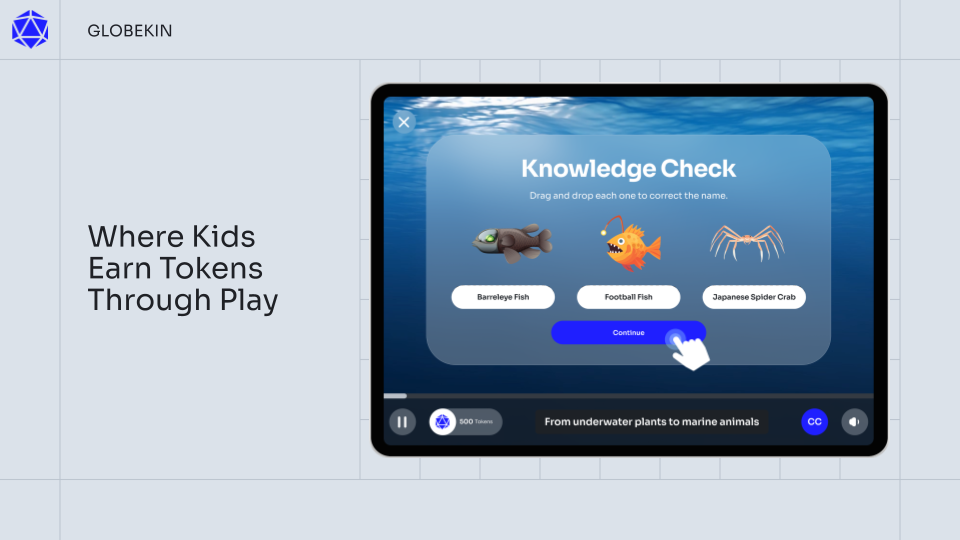 GLOBEKIN

Where Kids Earn Tokens Through Play

Knowledge Check

Drag and drop each one to correct the name.

Barreleye Fish

Football Fish

Japanese Spider Crab

Continue

500 Tokens

From underwater plants to marine animals

CC